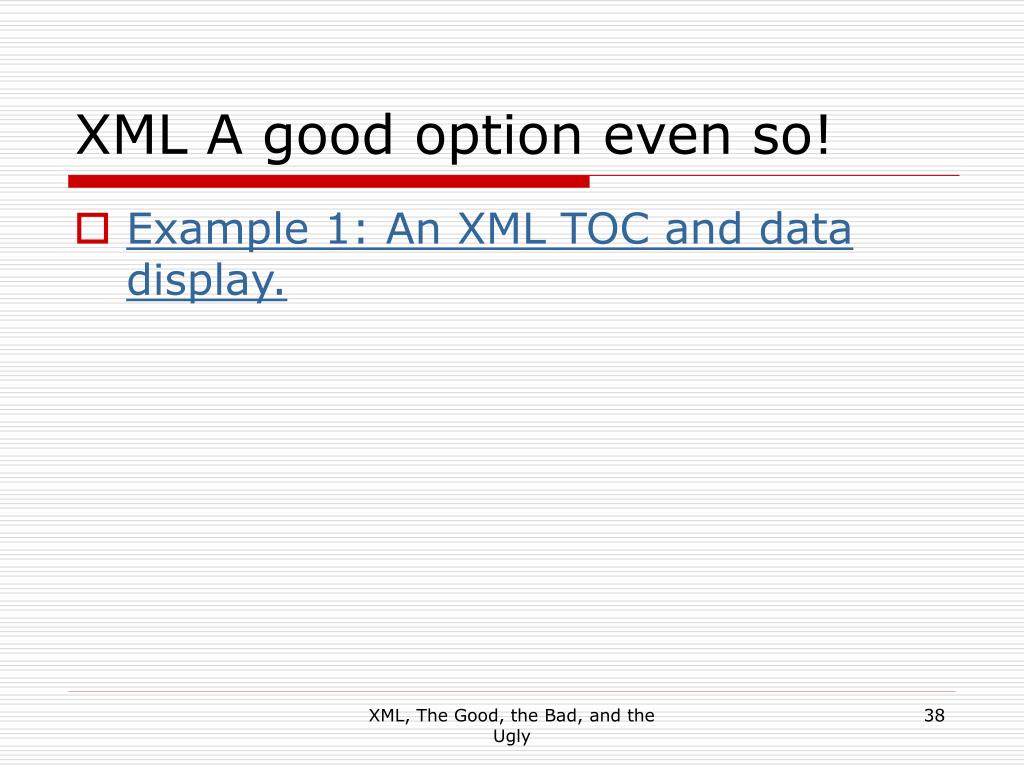 XML A good option even so!

Example 1: An XML TOC and data display.

XML, The Good, the Bad, and the Ugly

38